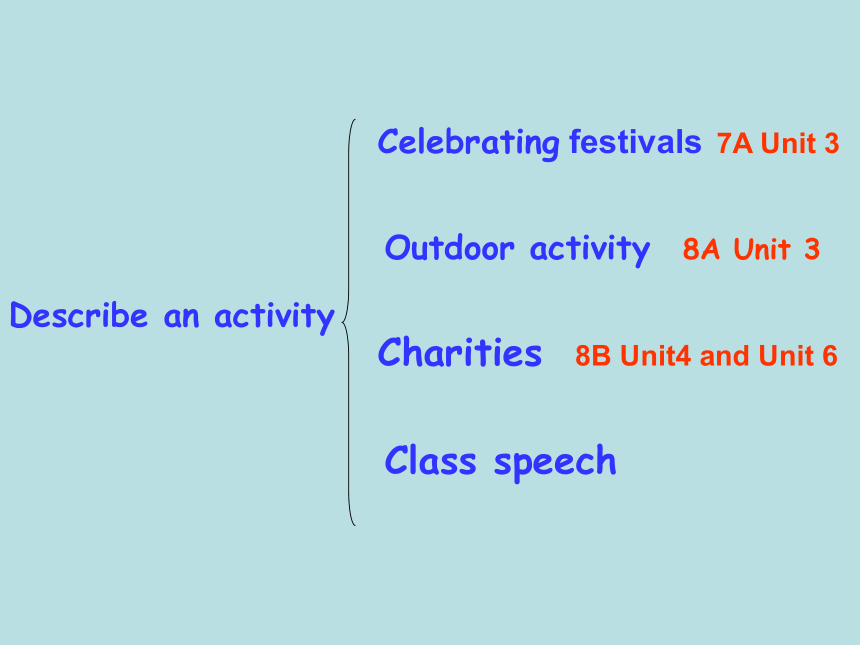 Describe an activity

Celebrating festivals 7A Unit 3

Outdoor activity 8A Unit 3

Charities 8B Unit4 and Unit 6

Class speech